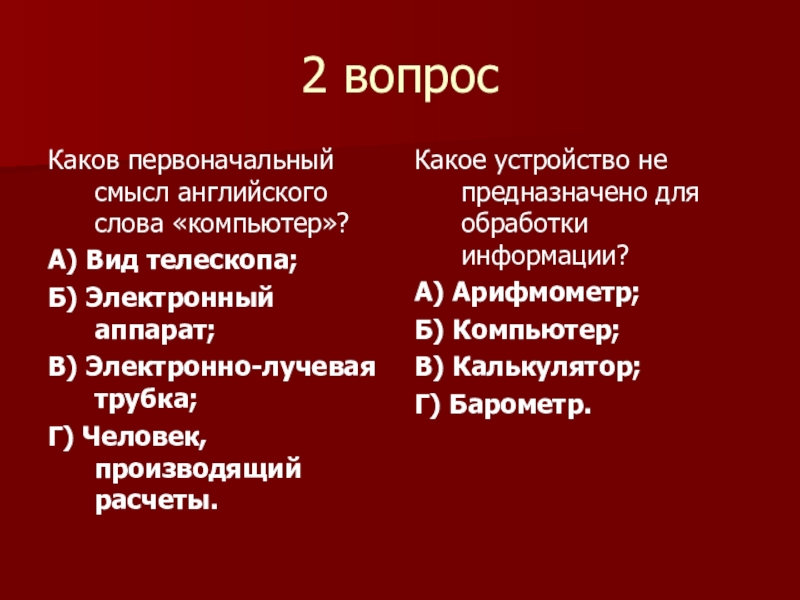 2 вопрос

Каков первоначальный смысл английского слова «компьютер»?

А) Вид телескопа;

Б) Электронный аппарат;

В) Электронно-лучевая трубка;

Г) Человек, производящий расчеты.

Какое устройство не предназначено для обработки информации?

А) Арифмометр;

Б) Компьютер;

В) Калькулятор;

Г) Барометр.